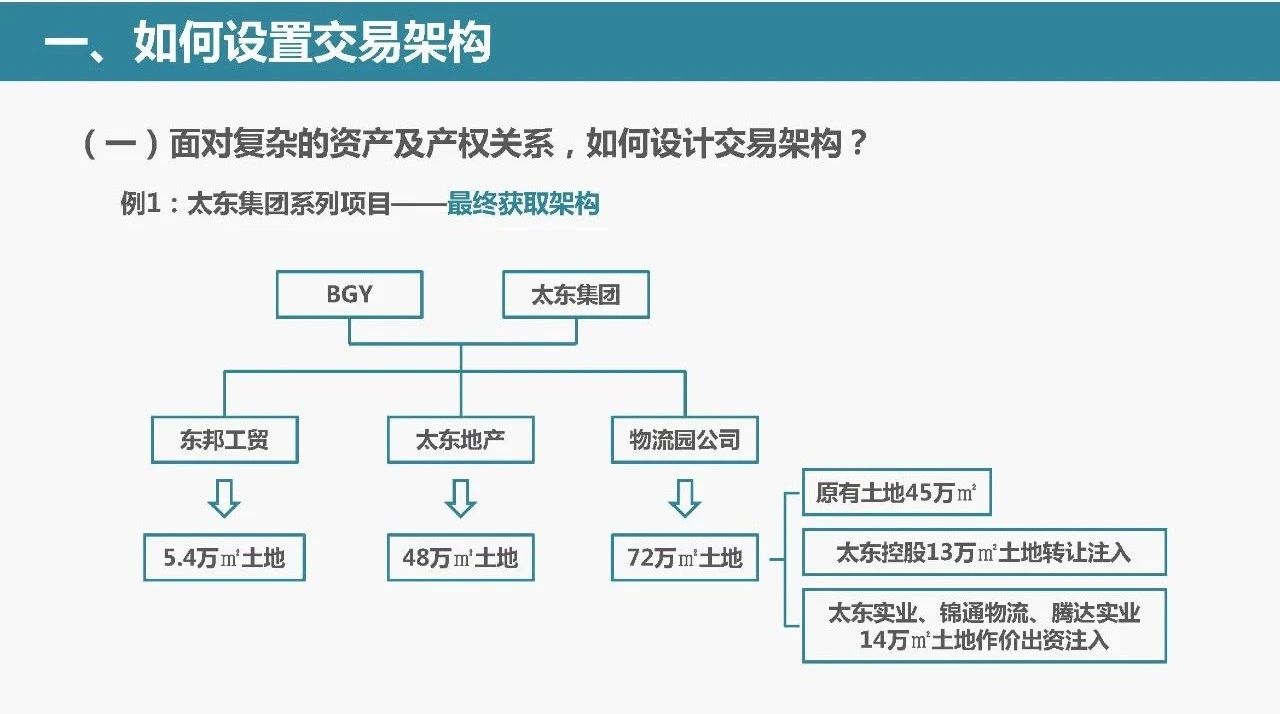 一、如何设置交易架构

（一）面对复杂的资产及产权关系，如何设计交易架构？

例1：太东集团系列项目——最终获取架构

BGY

太东集团

东邦工贸

太东地产

物流园公司

5.4万㎡土地

48万㎡土地

72万㎡土地

原有土地45万㎡

太东控股13万㎡土地转让注入

太东实业、锦通物流、腾达实业 14万㎡土地作价出资注入